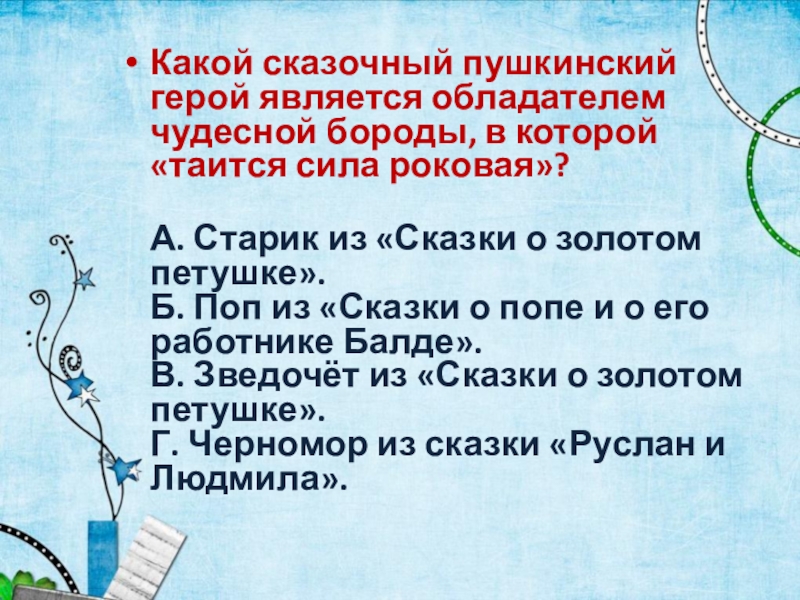 • Какой сказочный пушкинский герой является обладателем чудесной бороды, в которой «таится сила роковая»?

А. Старик из «Сказки о золотом петушке».
Б. Поп из «Сказки о попе и о его работнике Балде».
В. Зведочёт из «Сказки о золотом петушке».
Г. Черномор из сказки «Руслан и Людмила».